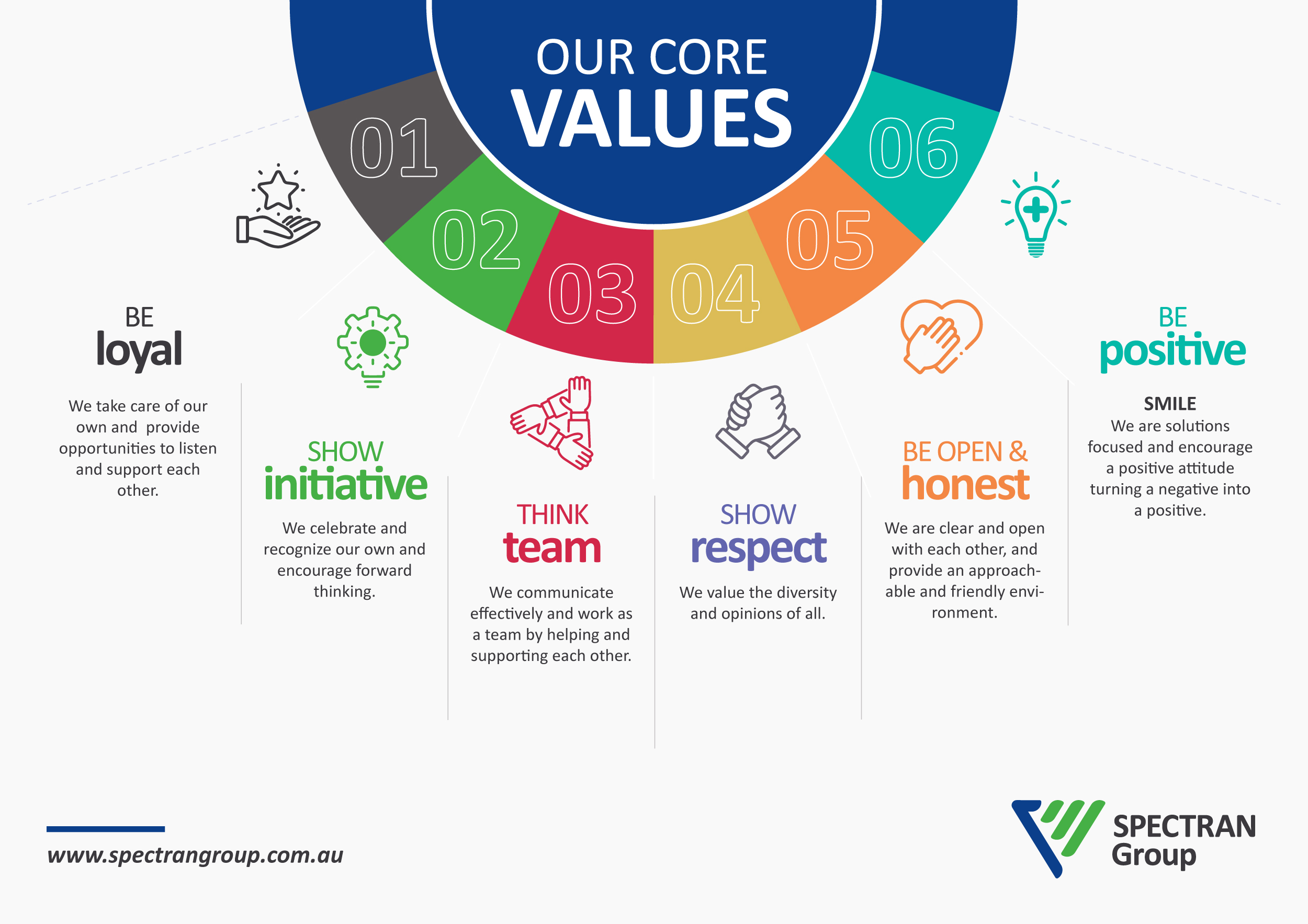 OUR CORE
VALUES

01 02 03 04 05 06

BE
loyal

We take care of our own and provide opportunities to listen and support each other.

SHOW
initiative

We celebrate and recognize our own and encourage forward thinking.

THINK
team

We communicate effectively and work as a team by helping and supporting each other.

SHOW
respect

We value the diversity and opinions of all.

BE OPEN &
honest

We are clear and open with each other, and provide an approachable and friendly environment.

BE
positive

SMILE
We are solutions focused and encourage a positive attitude turning a negative into a positive.

www.spectrangroup.com.au

SPECTRAN
Group